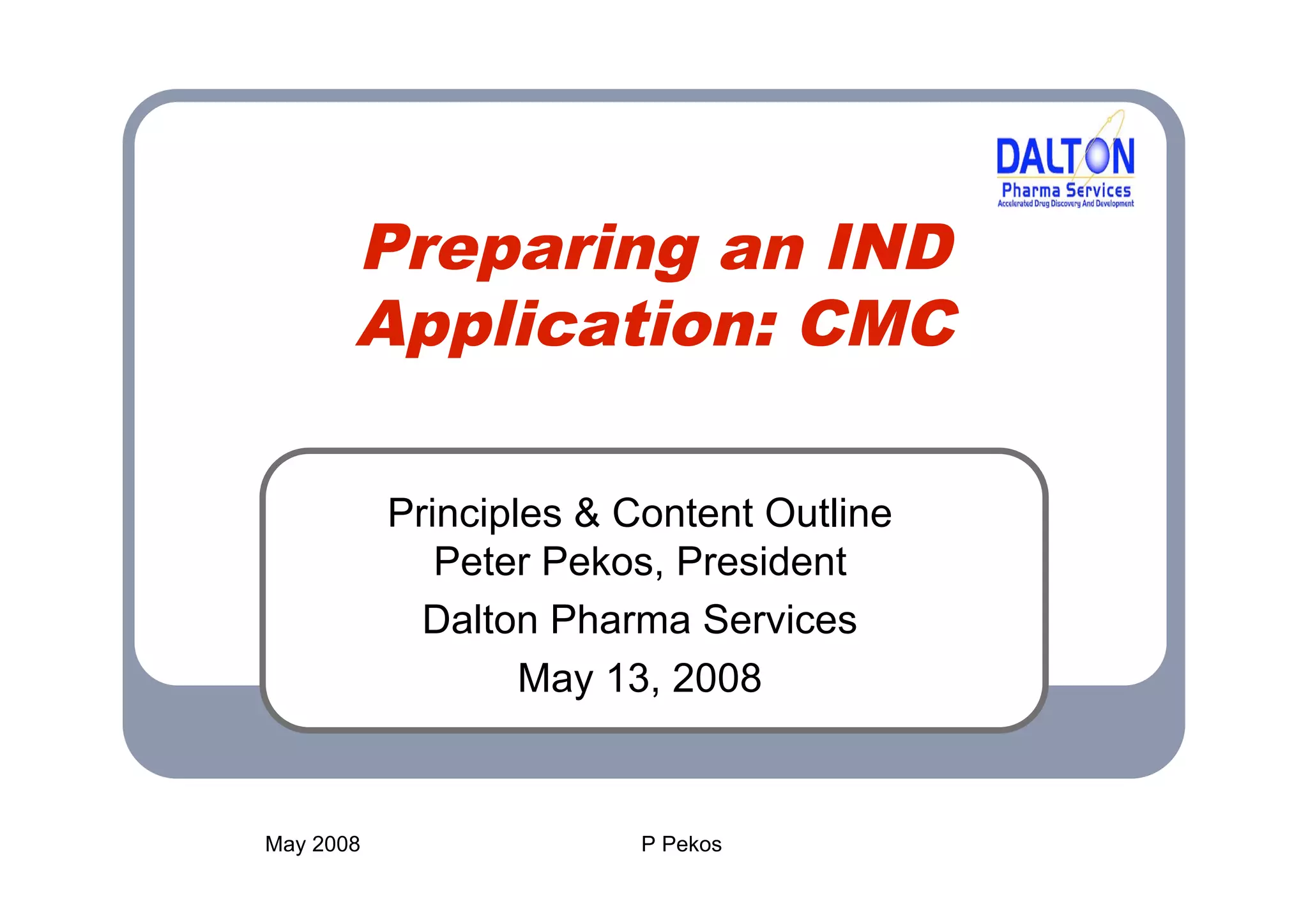 DALTON
Pharma Services
Accelerated Drug Discovery And Development

Preparing an IND Application: CMC

Principles & Content Outline
Peter Pekos, President
Dalton Pharma Services
May 13, 2008

May 2008

P Pekos